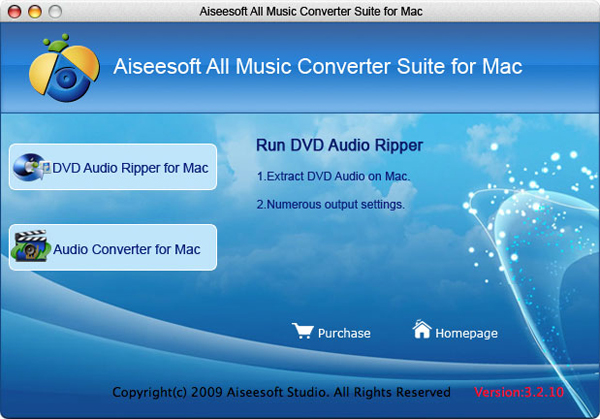 Aiseesoft All Music Converter Suite for Mac

Aiseesoft All Music Converter Suite for Mac

DVD Audio Ripper for Mac

Audio Converter for Mac

Run DVD Audio Ripper

1.Extract DVD Audio on Mac.

2.Numerous output settings.

Purchase

Homepage

Copyright(c) 2009 Aiseesoft Studio. All Rights Reserved

Version:3.2.10